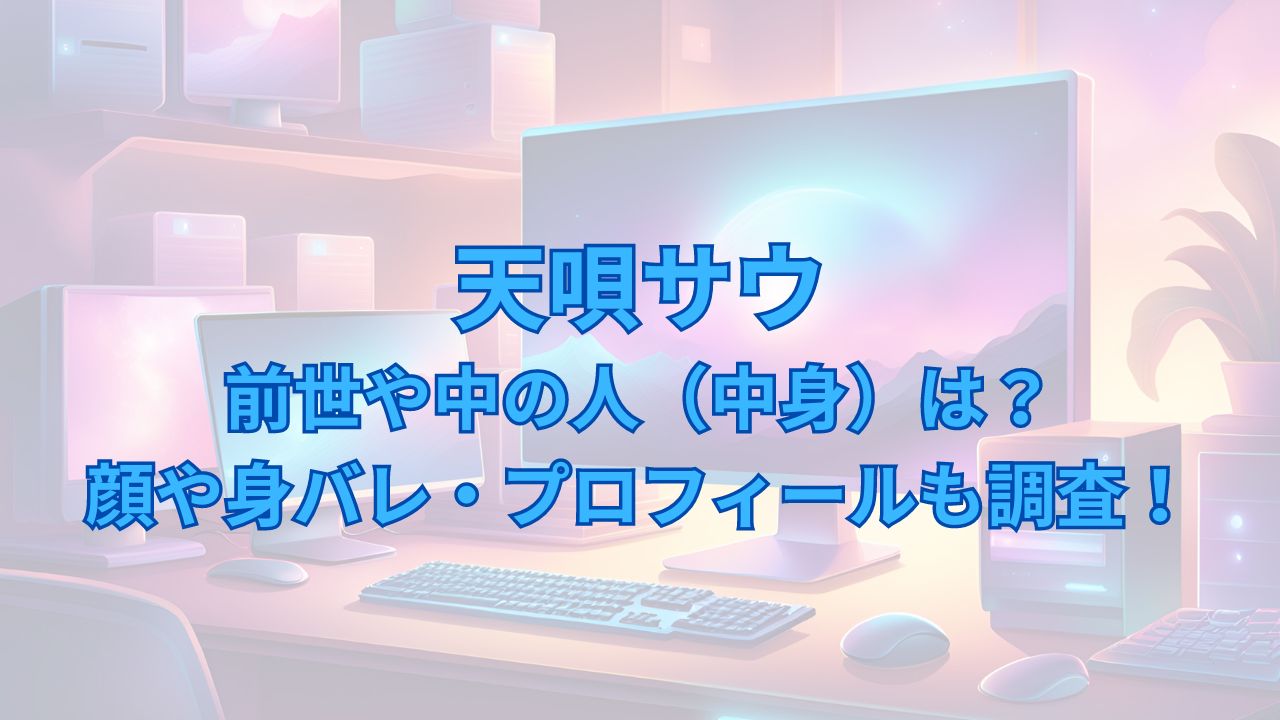 天唄サウ

前世や中の人（中身）は？
顔や身バレ・プロフィールも調査！